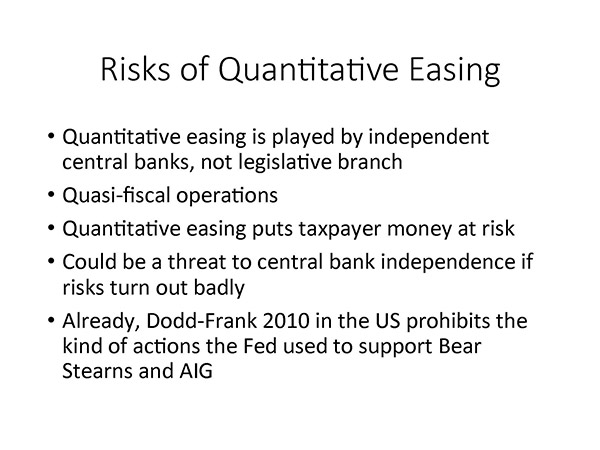 Risks of Quantitative Easing

• Quantitative easing is played by independent central banks, not legislative branch
• Quasi-fiscal operations
• Quantitative easing puts taxpayer money at risk
• Could be a threat to central bank independence if risks turn out badly
• Already, Dodd-Frank 2010 in the US prohibits the kind of actions the Fed used to support Bear Stearns and AIG